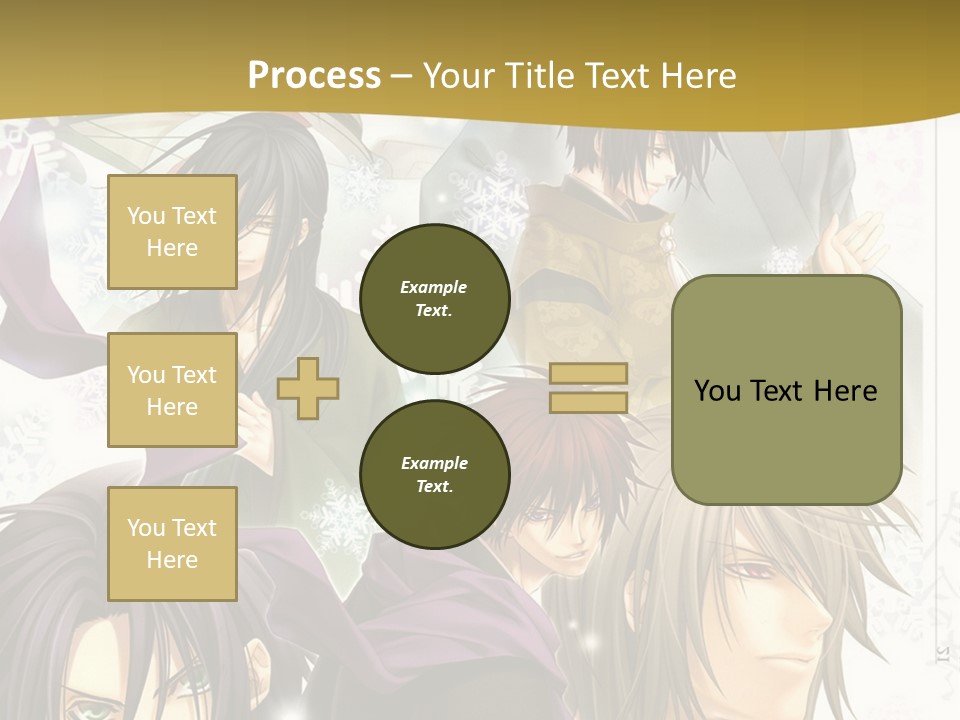 Process – Your Title Text Here

You Text Here

You Text Here

You Text Here

Example Text.

Example Text.

You Text Here